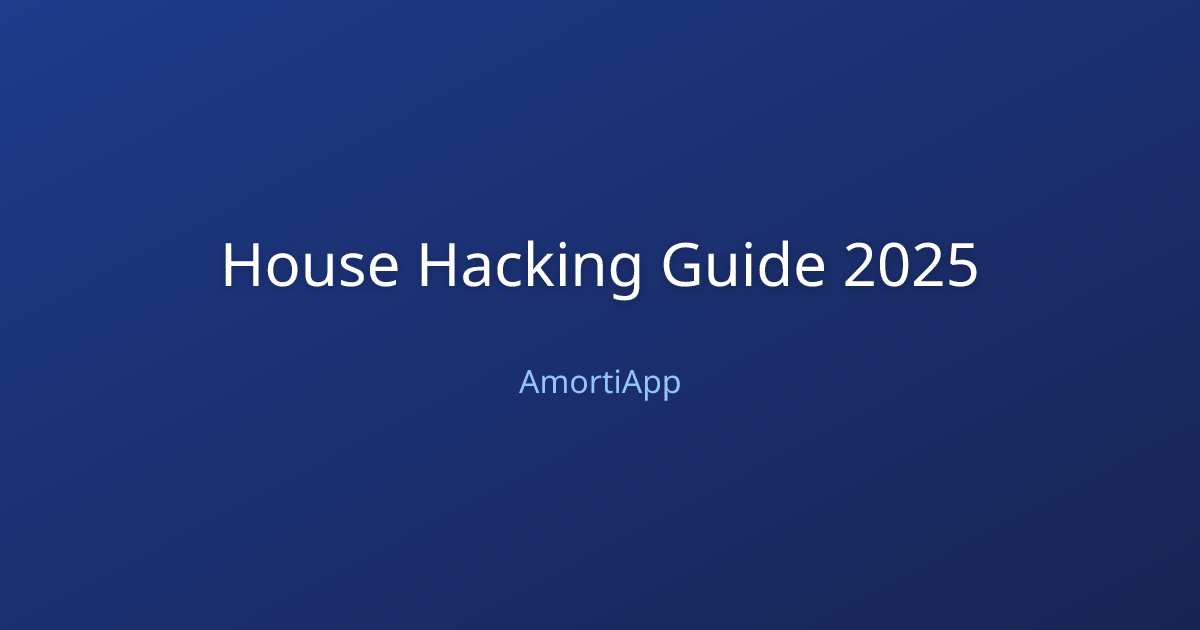 House Hacking Guide 2025

AmortiApp